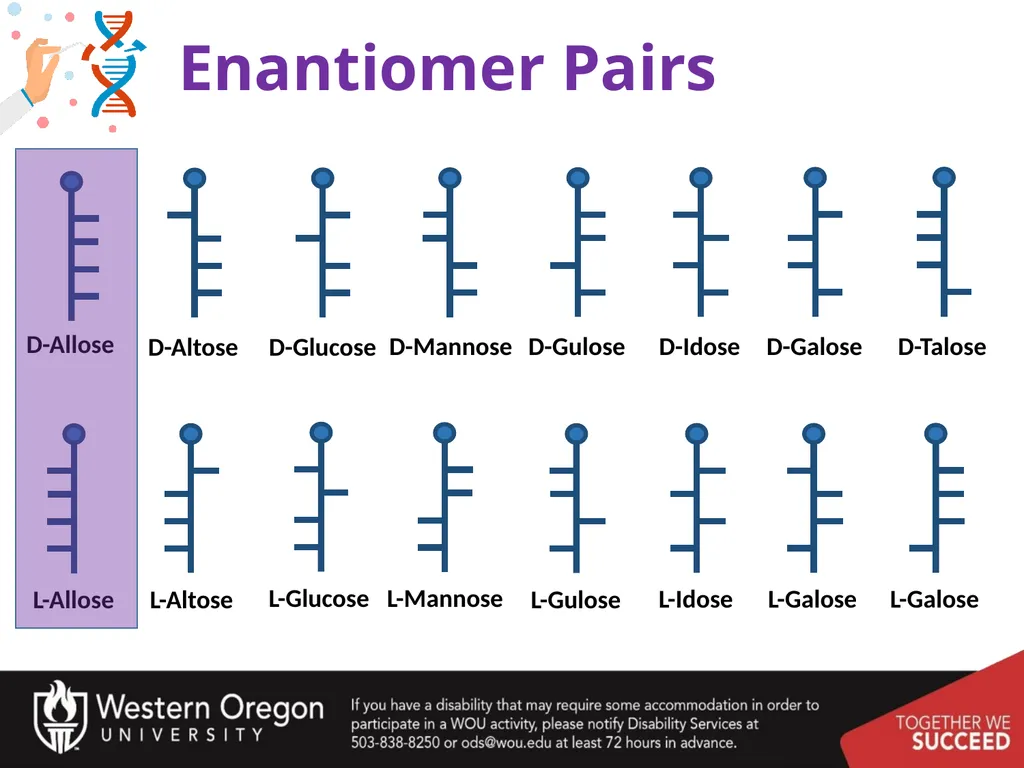 Enantiomer Pairs

D-Allose D-Altose D-Glucose D-Mannose D-Gulose D-Idose D-Galose D-Talose

L-Allose L-Altose L-Glucose L-Mannose L-Gulose L-Idose L-Galose L-Galose

Western Oregon UNIVERSITY

If you have a disability that may require some accommodation in order to participate in a WOU activity, please notify Disability Services at 503-838-8250 or ods@wou.edu at least 72 hours in advance.

TOGETHER WE SUCCEED